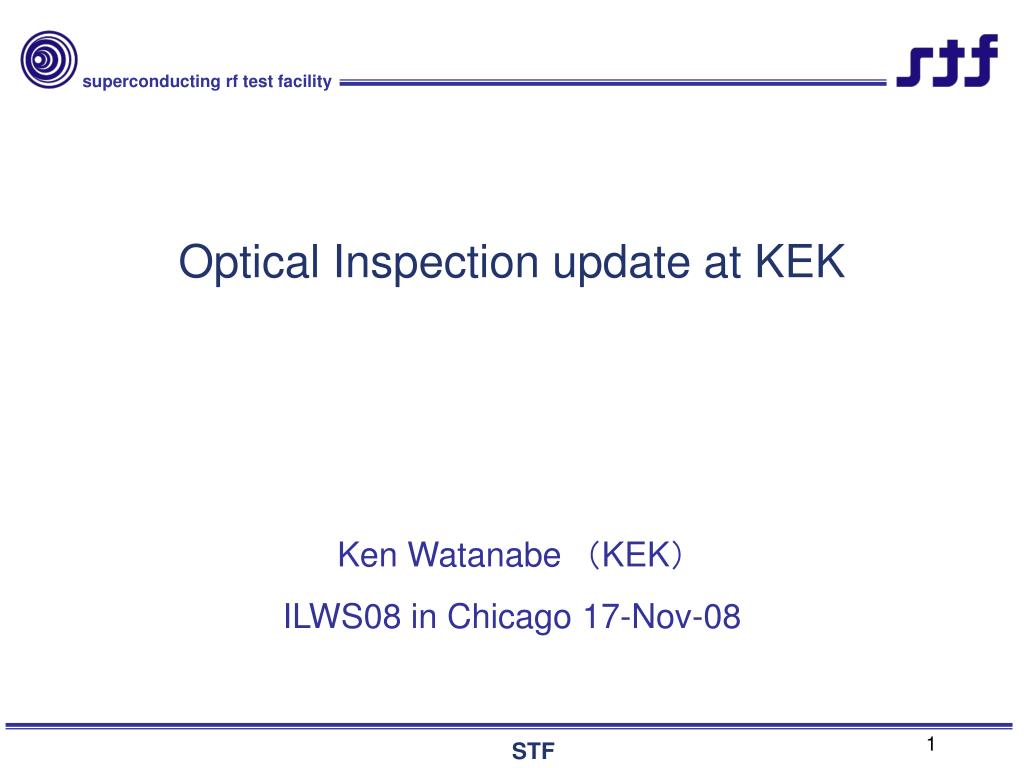 superconducting rf test facility

stf

Optical Inspection update at KEK

Ken Watanabe （KEK）

ILWS08 in Chicago 17-Nov-08

STF

1